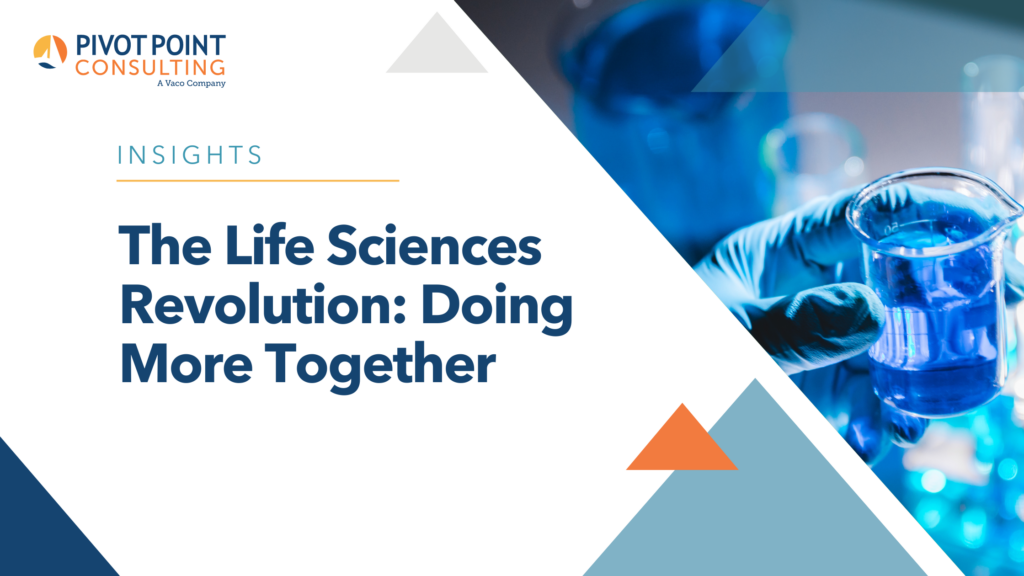 PIVOT POINT
CONSULTING
A Vaco Company

INSIGHTS

The Life Sciences Revolution: Doing More Together